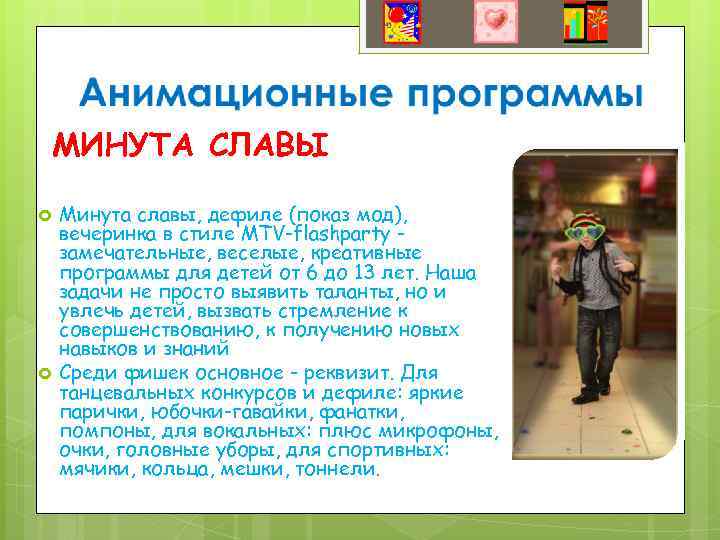 Анимационные программы

МИНУТА СЛАВЫ

Минута славы, дефиле (показ мод), вечеринка в стиле MTV-flashparty – замечательные, веселые, креативные программы для детей от 6 до 13 лет. Наша задачи не просто выявить таланты, но и увлечь детей, вызвать стремление к совершенствованию, к получению новых навыков и знаний

Среди фишек основное – реквизит. Для танцевальных конкурсов и дефиле: яркие парички, юбочки-гавайки, фанатки, помпоны, для вокальных: плюс микрофоны, очки, головные уборы, для спортивных: мячики, кольца, мешки, тоннели.